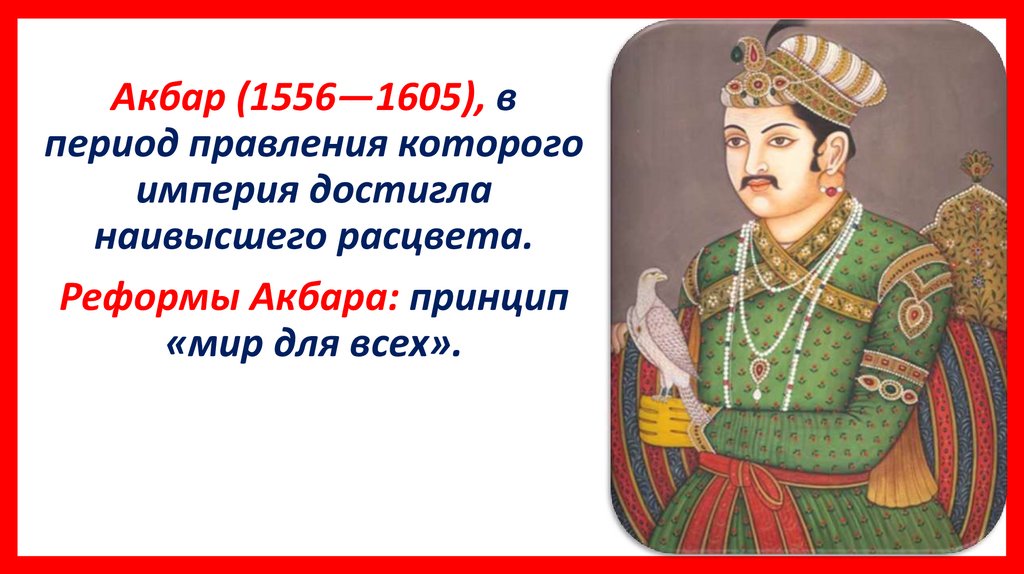 Акбар (1556—1605), в период правления которого империя достигла наивысшего расцвета.

Реформы Акбара: принцип «мир для всех».